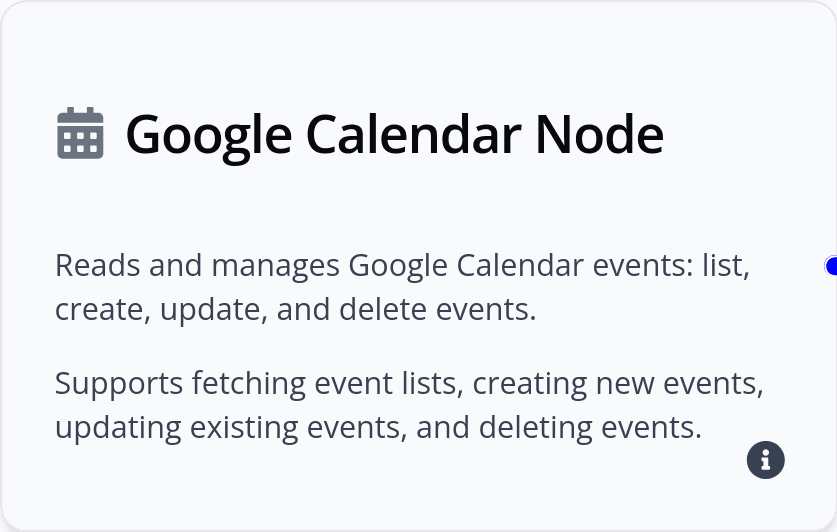 Google Calendar Node

Reads and manages Google Calendar events: list, create, update, and delete events.

Supports fetching event lists, creating new events, updating existing events, and deleting events.